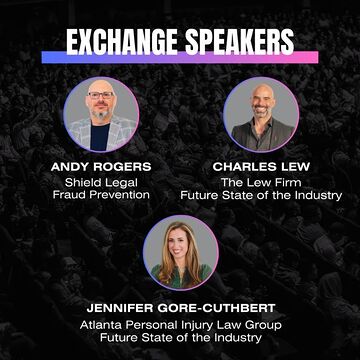 EXCHANGE SPEAKERS

ANDY ROGERS
Shield Legal
Fraud Prevention

CHARLES LEW
The Lew Firm
Future State of the Industry

JENNIFER GORE-CUTHBERT
Atlanta Personal Injury Law Group
Future State of the Industry